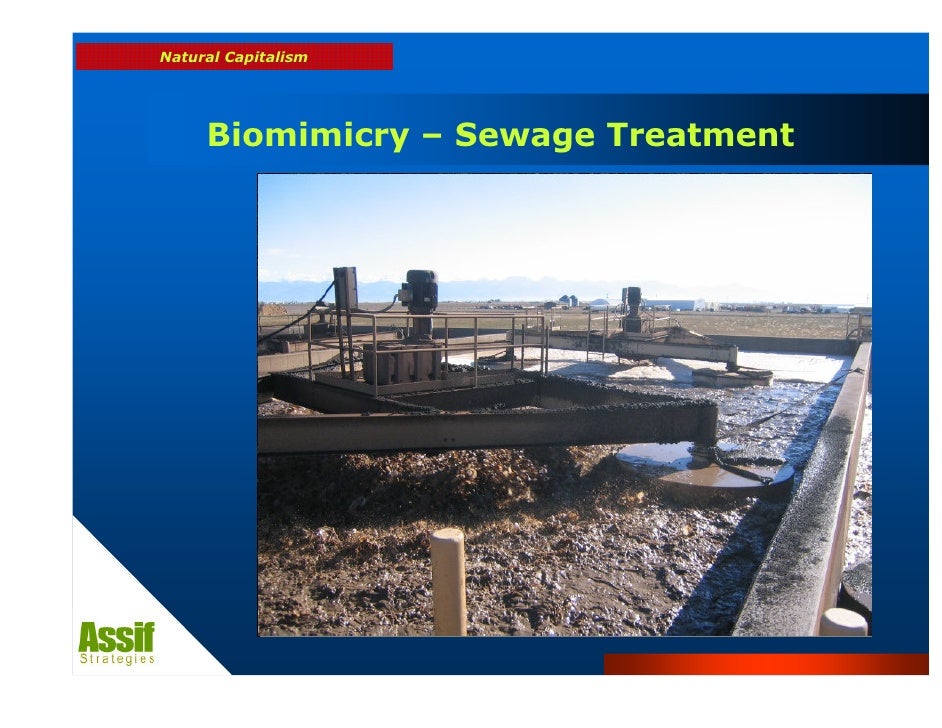 Natural Capitalism

Biomimicry – Sewage Treatment

Assif
Strategies